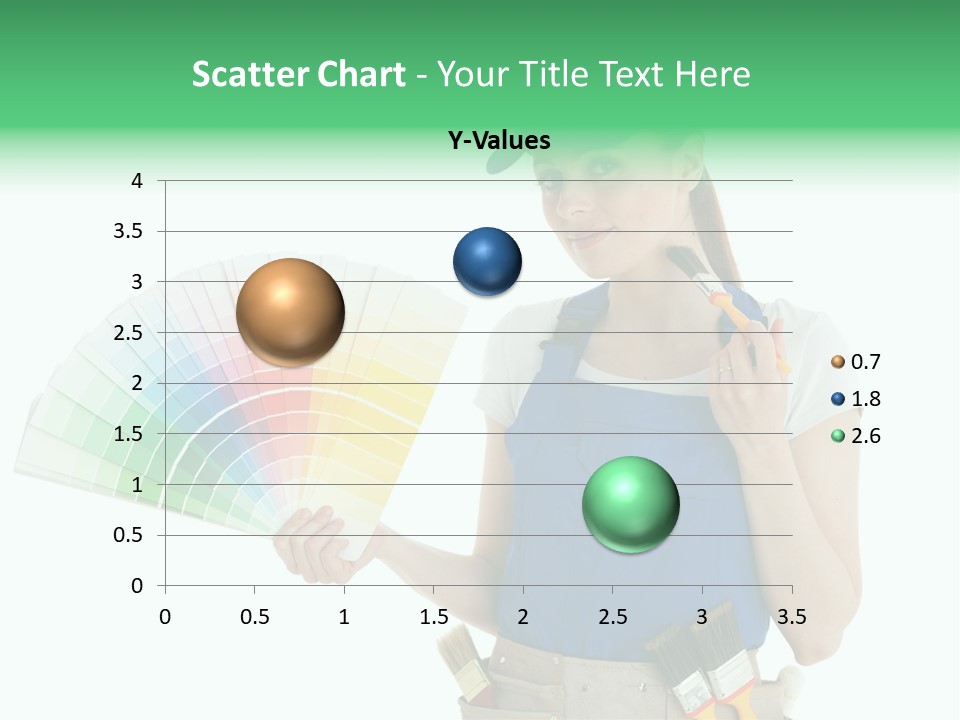 Scatter Chart - Your Title Text Here

Y-Values

4
3.5
3
2.5
2
1.5
1
0.5
0

0 0.5 1 1.5 2 2.5 3 3.5

0.7
1.8
2.6